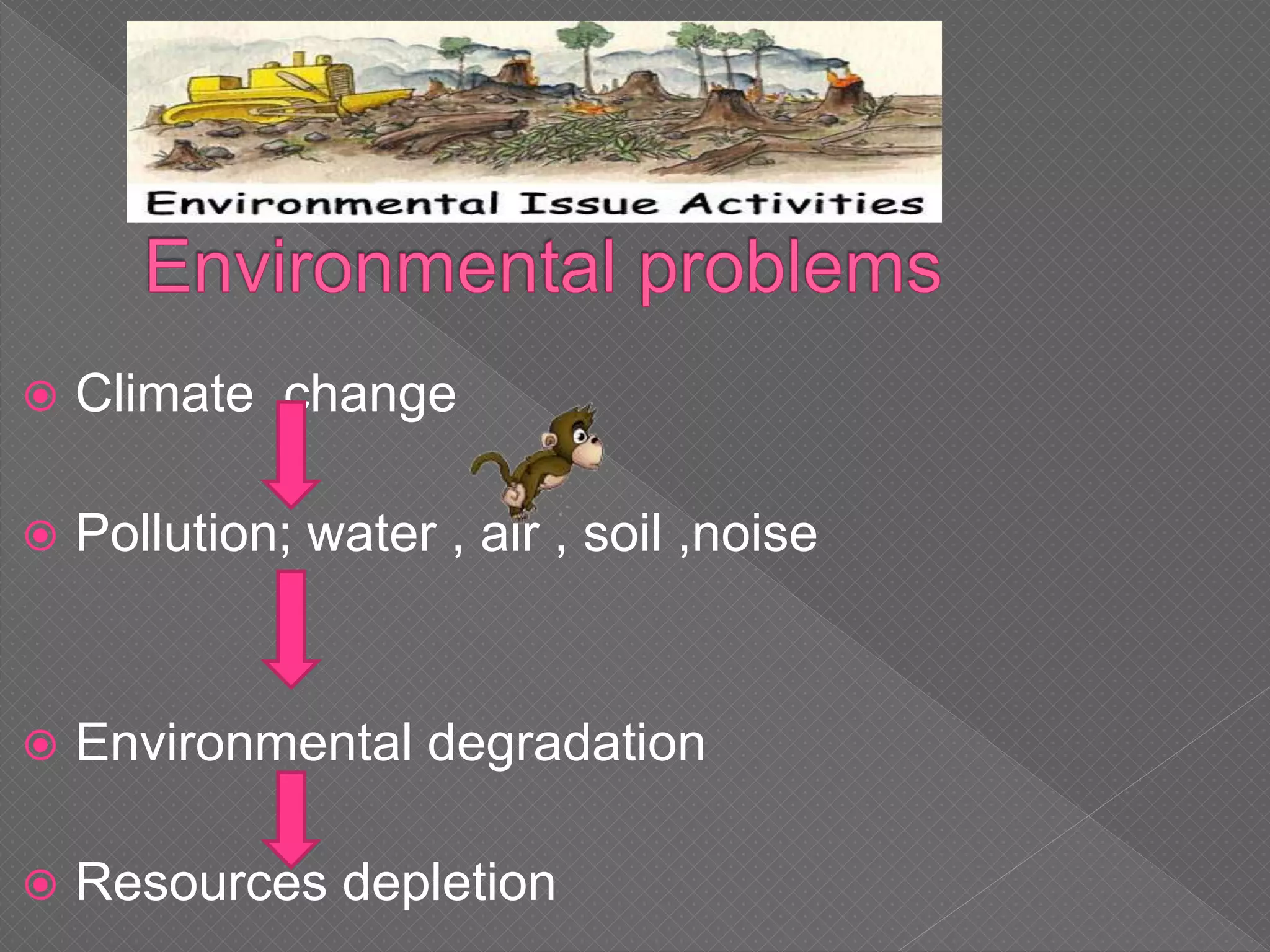 Environmental Issue Activities

Environmental problems

Climate change

Pollution; water , air , soil ,noise

Environmental degradation

Resources depletion